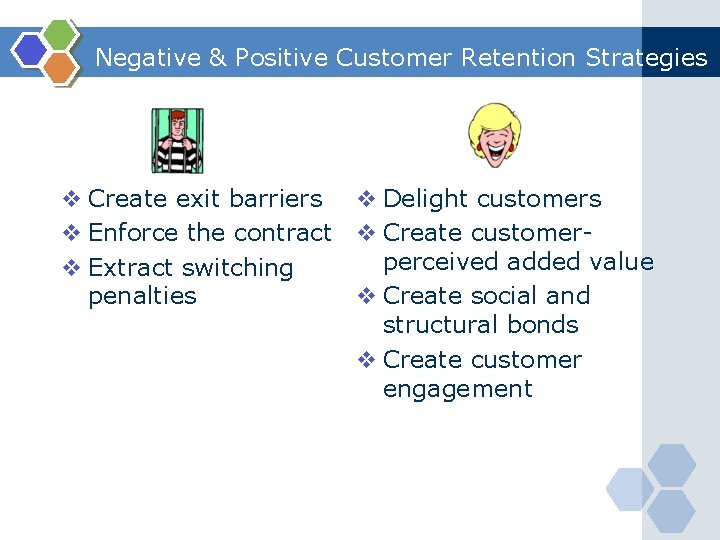 Negative & Positive Customer Retention Strategies

❖ Create exit barriers
❖ Enforce the contract
❖ Extract switching penalties

❖ Delight customers
❖ Create customer-perceived added value
❖ Create social and structural bonds
❖ Create customer engagement